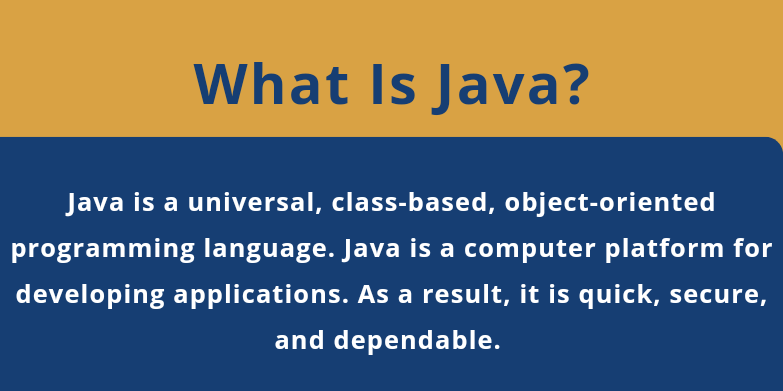 What Is Java?

Java is a universal, class-based, object-oriented programming language. Java is a computer platform for developing applications. As a result, it is quick, secure, and dependable.